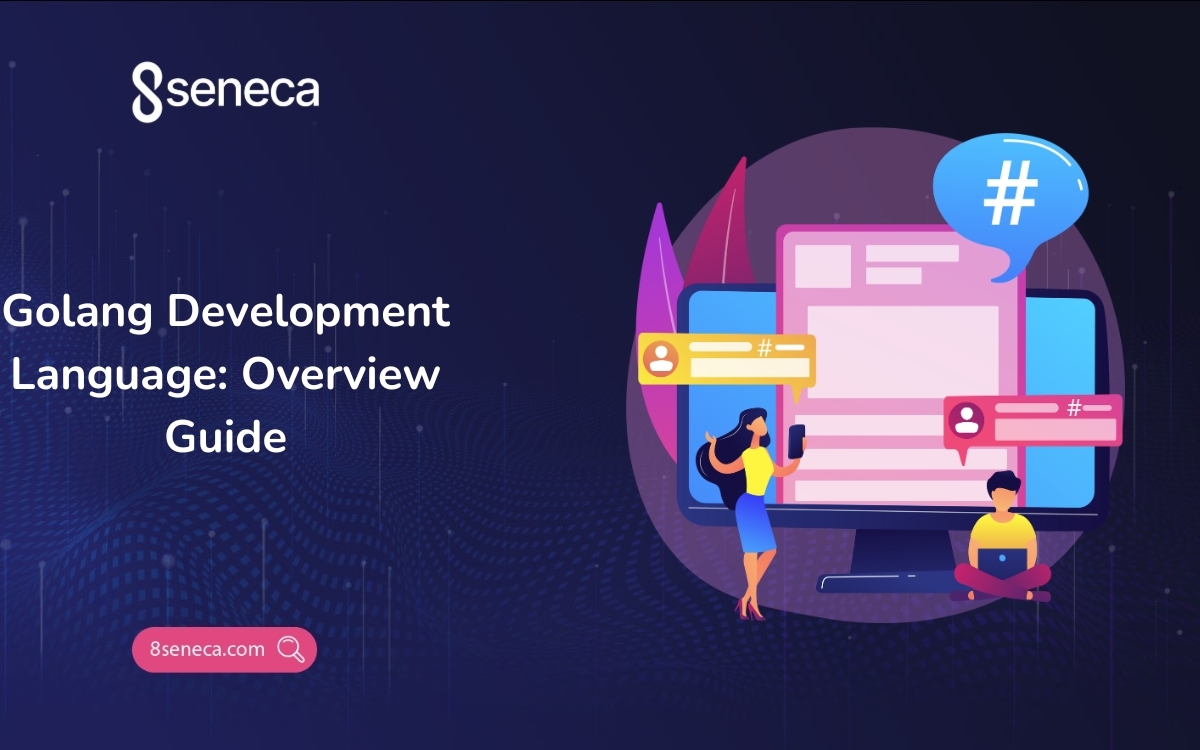 8seneca

Golang Development Language: Overview Guide

#

#

#

8seneca.com